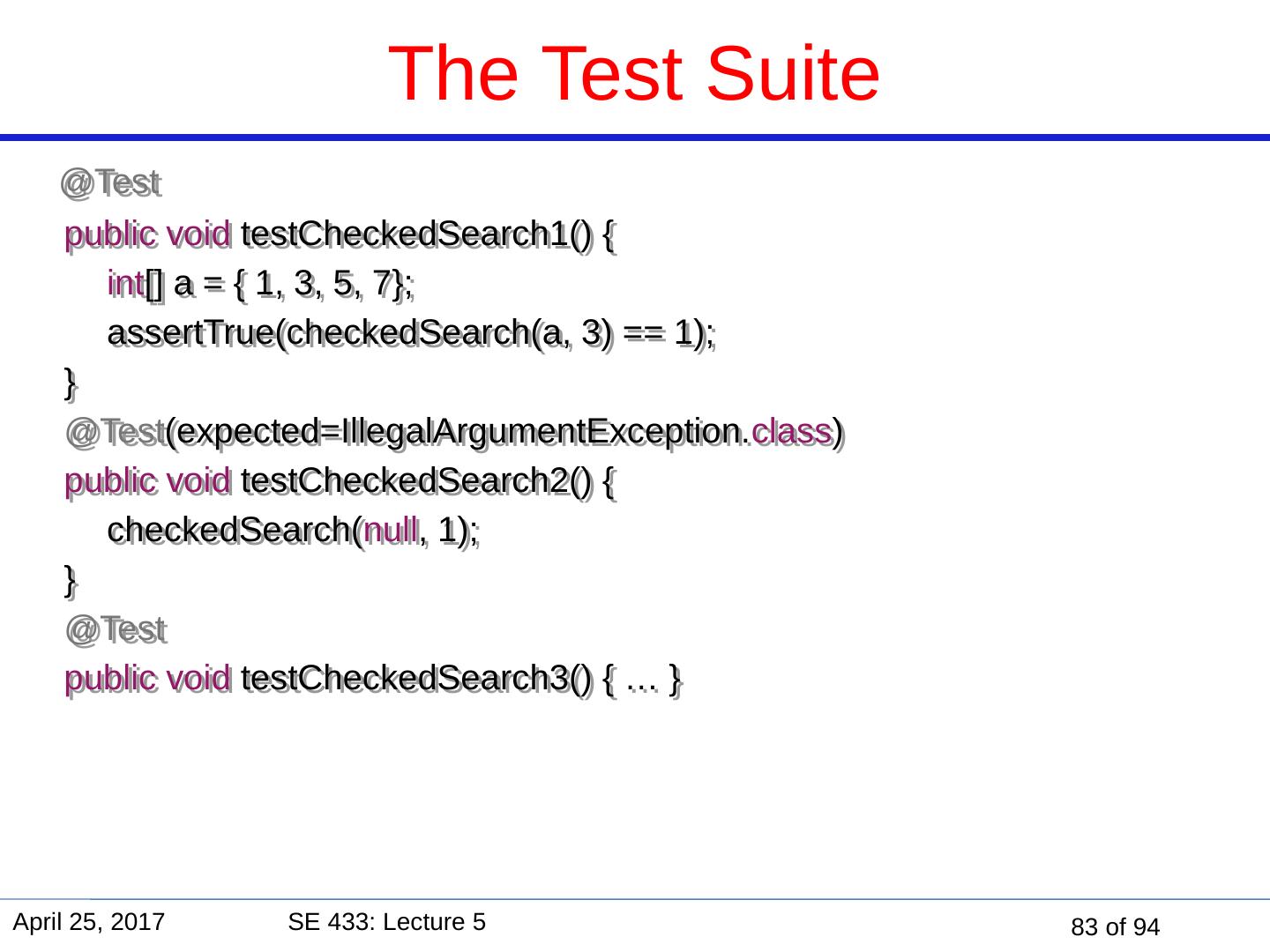 The Test Suite

@Test
public void testCheckedSearch1() {
int[] a = { 1, 3, 5, 7};
assertTrue(checkedSearch(a, 3) == 1);
}
@Test(expected=IllegalArgumentException.class)
public void testCheckedSearch2() {
checkedSearch(null, 1);
}
@Test
public void testCheckedSearch3() { … }

April 25, 2017 SE 433: Lecture 5 83 of 94